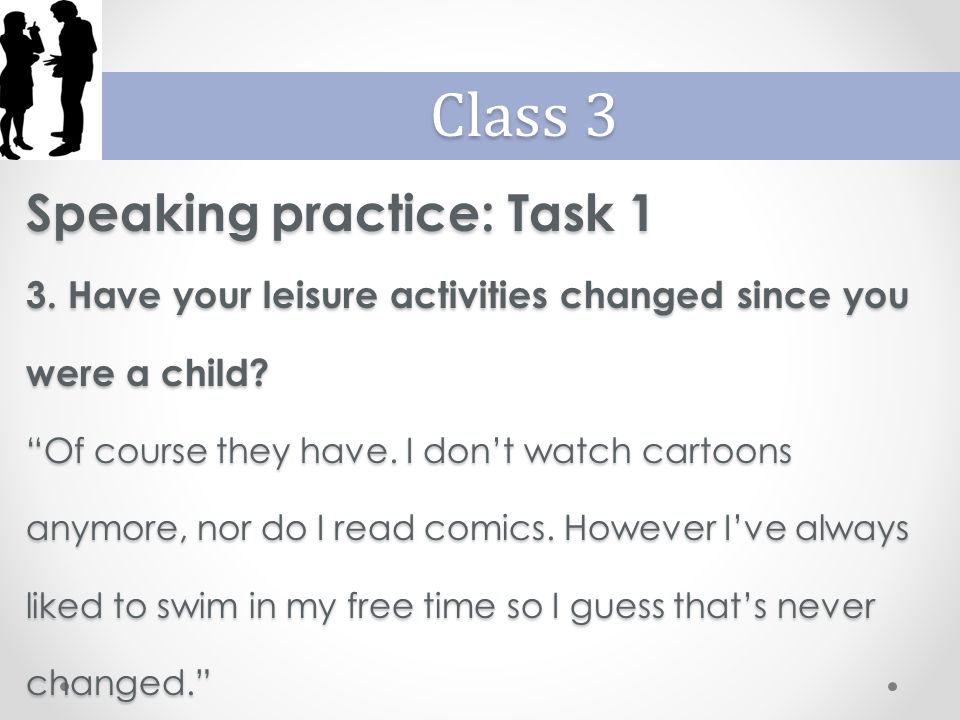 Class 3

Speaking practice: Task 1

3. Have your leisure activities changed since you were a child?

“Of course they have. I don’t watch cartoons anymore, nor do I read comics. However I’ve always liked to swim in my free time so I guess that’s never changed.”